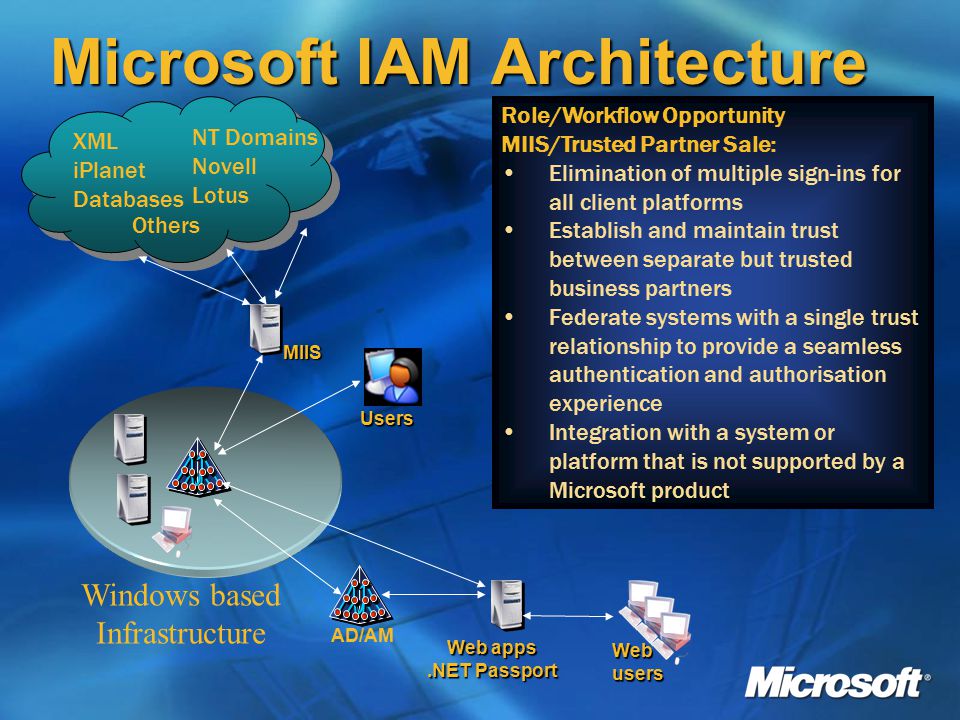 Microsoft IAM Architecture

XML
iPlanet
Databases
Others

NT Domains
Novell
Lotus

Role/Workflow Opportunity
MIIS/Trusted Partner Sale:
• Elimination of multiple sign-ins for all client platforms
• Establish and maintain trust between separate but trusted business partners
• Federate systems with a single trust relationship to provide a seamless authentication and authorisation experience
• Integration with a system or platform that is not supported by a Microsoft product

MIIS

Users

Windows based Infrastructure

AD/AM

Web apps
.NET Passport

Web users

Microsoft®